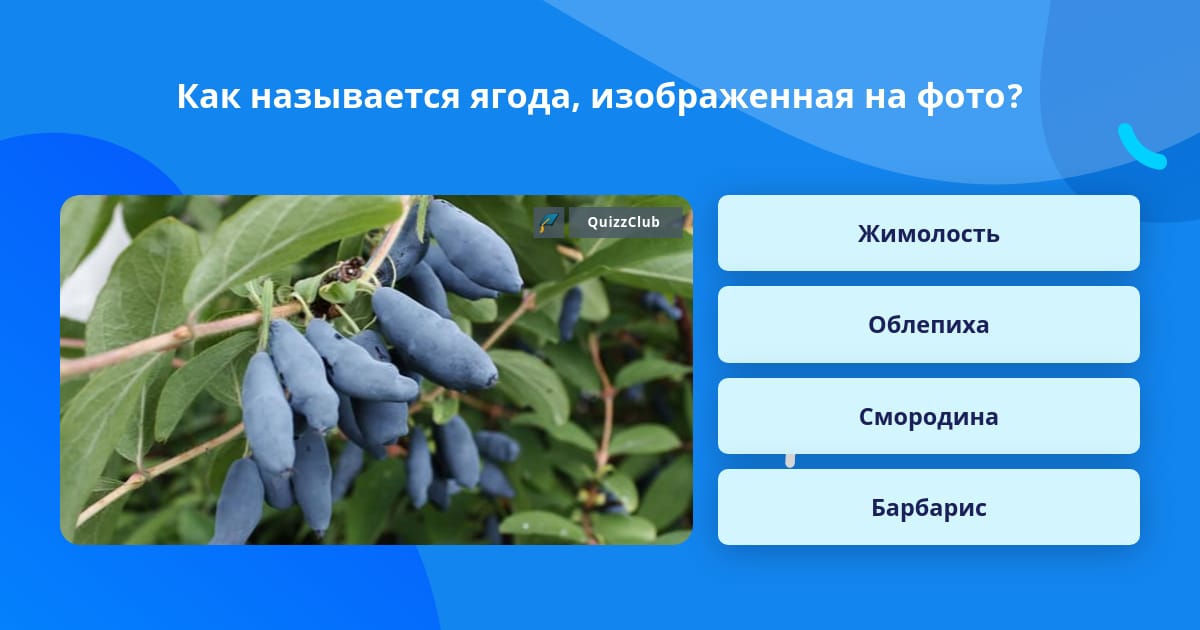 Как называется ягода, изображенная на фото?

QuizzClub

Жимолость

Облепиха

Смородина

Барбарис